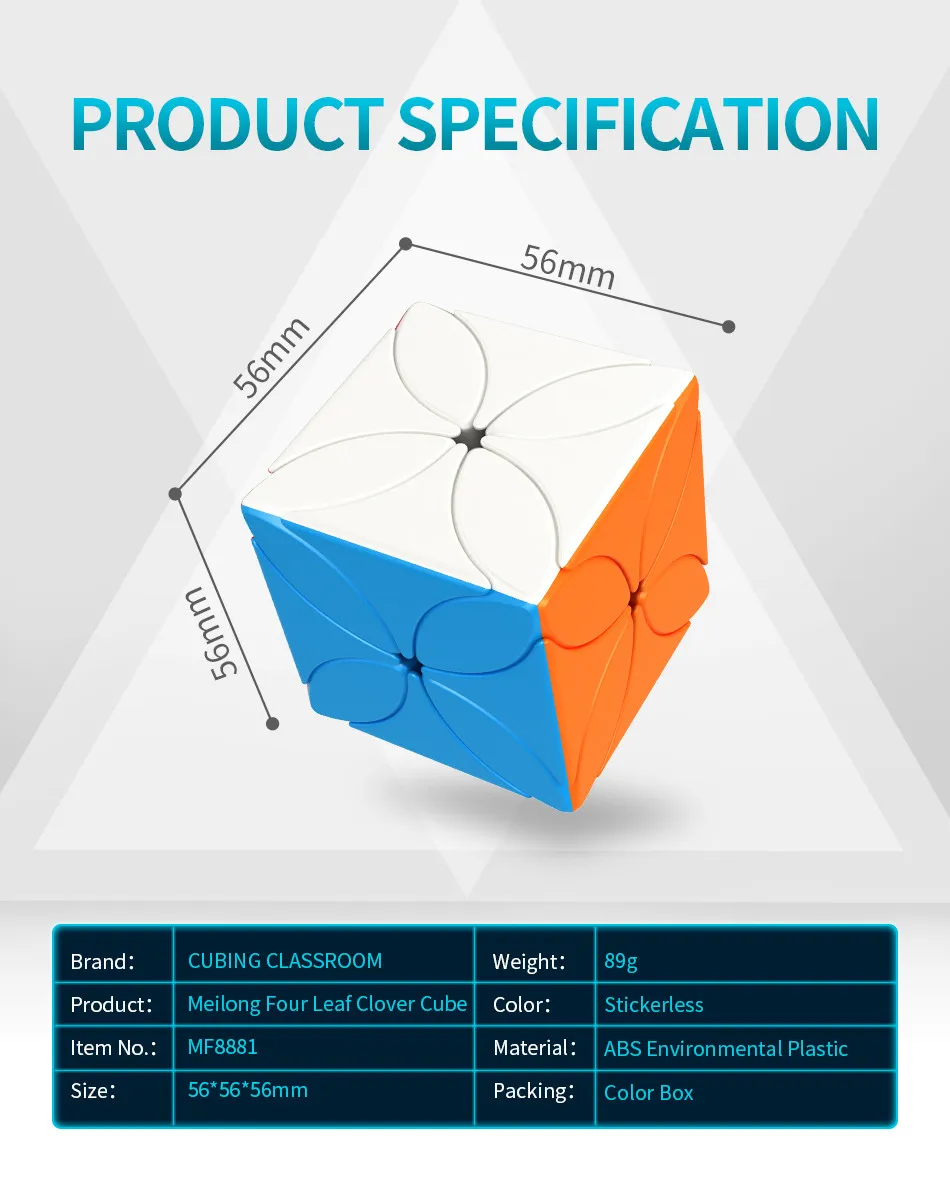 PRODUCT SPECIFICATION

56mm

56mm

56mm

| Brand： | CUBING CLASSROOM | Weight： | 89g |
|---|---|---|---|
| Product： | Meilong Four Leaf Clover Cube | Color： | Stickerless |
| Item No.： | MF8881 | Material： | ABS Environmental Plastic |
| Size： | 56*56*56mm | Packing： | Color Box |